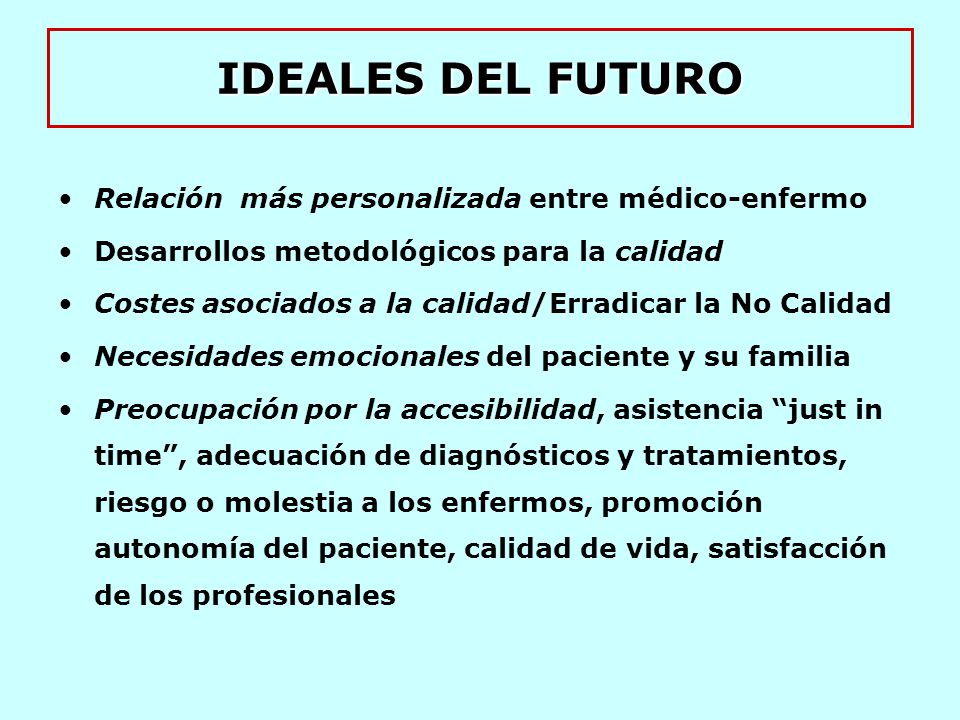 IDEALES DEL FUTURO

• Relación más personalizada entre médico-enfermo
• Desarrollos metodológicos para la calidad
• Costes asociados a la calidad/Erradicar la No Calidad
• Necesidades emocionales del paciente y su familia
• Preocupación por la accesibilidad, asistencia “just in time”, adecuación de diagnósticos y tratamientos, riesgo o molestia a los enfermos, promoción autonomía del paciente, calidad de vida, satisfacción de los profesionales